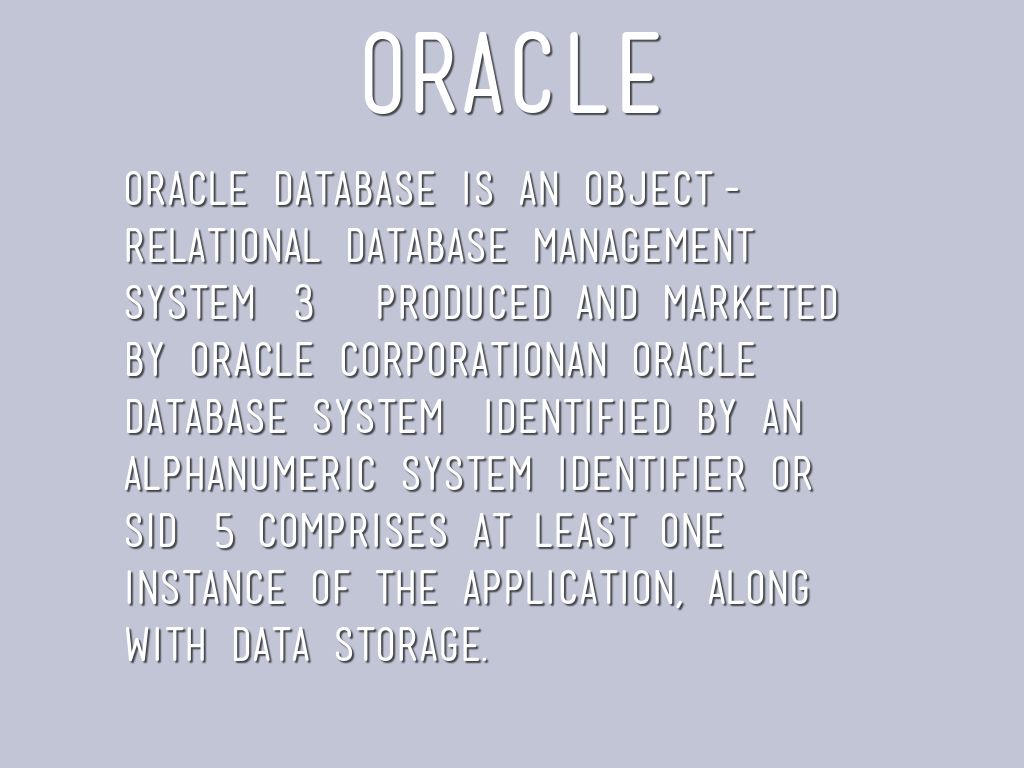 ORACLE

ORACLE DATABASE IS AN OBJECT-RELATIONAL DATABASE MANAGEMENT SYSTEM 3 PRODUCED AND MARKETED BY ORACLE CORPORATIONAN ORACLE DATABASE SYSTEM IDENTIFIED BY AN ALPHANUMERIC SYSTEM IDENTIFIER OR SID 5 COMPRISES AT LEAST ONE INSTANCE OF THE APPLICATION, ALONG WITH DATA STORAGE.